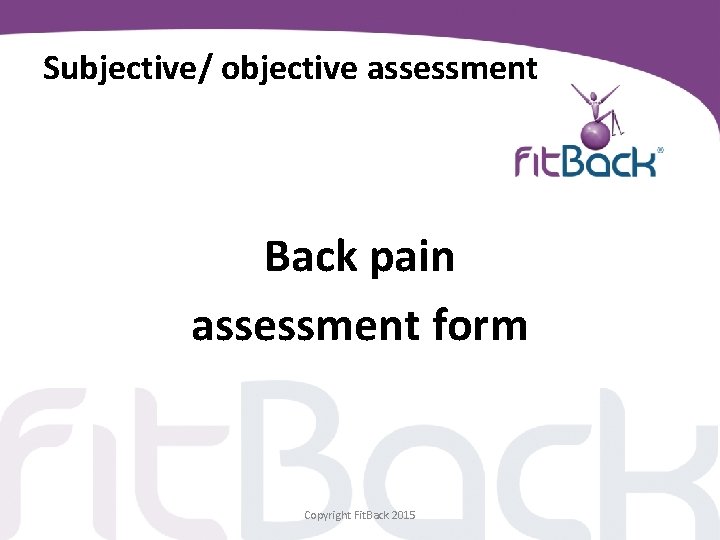 Subjective/ objective assessment

FitBack®

Back pain
assessment form

FitBack

Copyright FitBack 2015